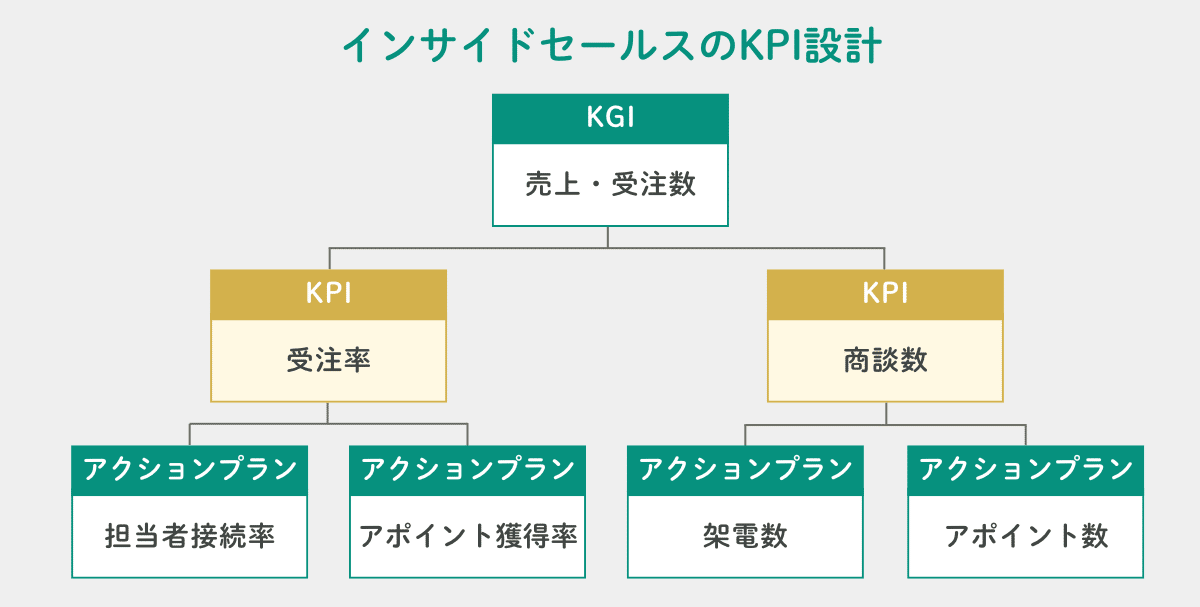 インサイドセールスのKPI設計

KGI
売上・受注数

KPI
受注率

KPI
商談数

アクションプラン
担当者接続率

アクションプラン
アポイント獲得率

アクションプラン
架電数

アクションプラン
アポイント数